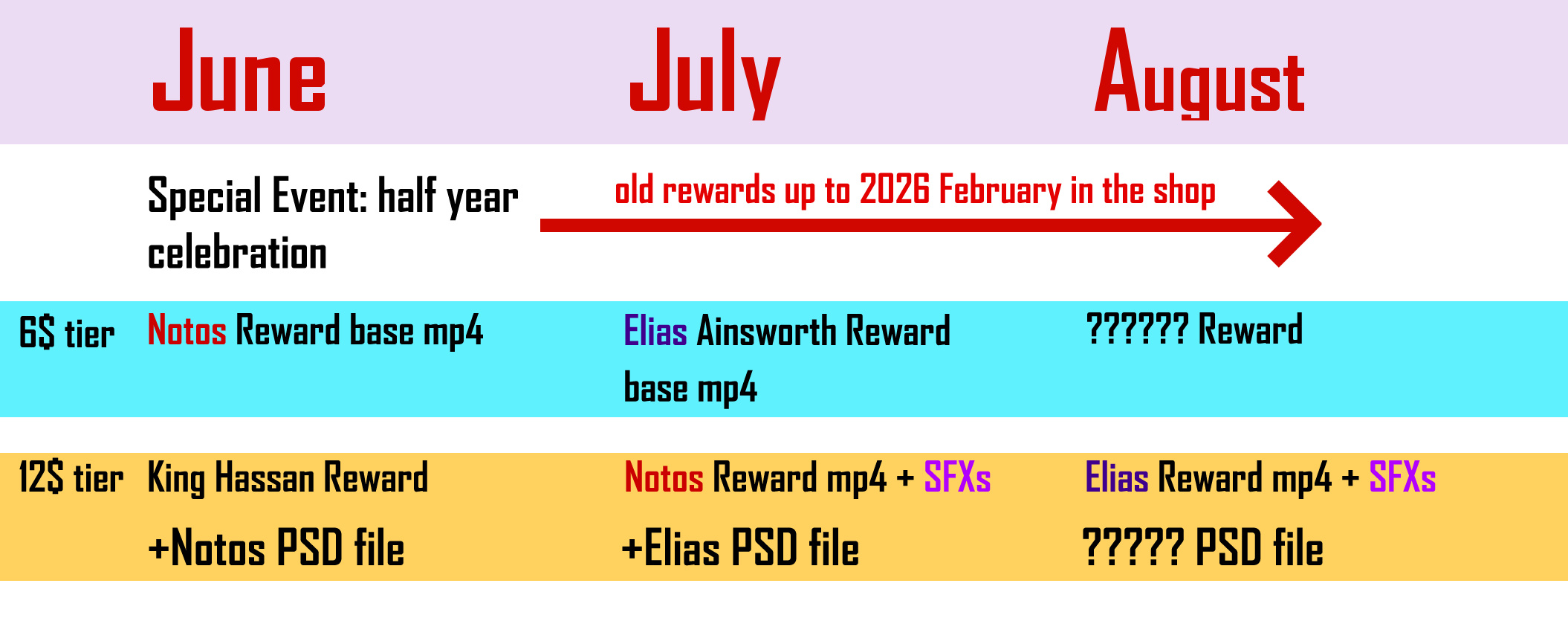 | | June | July | August |
|---|---|---|---|
| | Special Event: half year celebration | old rewards up to 2026 February in the shop | |
| 6$ tier | Notos Reward base mp4 | Elias Ainsworth Reward base mp4 | ?????? Reward |
| 12$ tier | King Hassan Reward +Notos PSD file | Notos Reward mp4 + SFXs +Elias PSD file | Elias Reward mp4 + SFXs ????? PSD file |